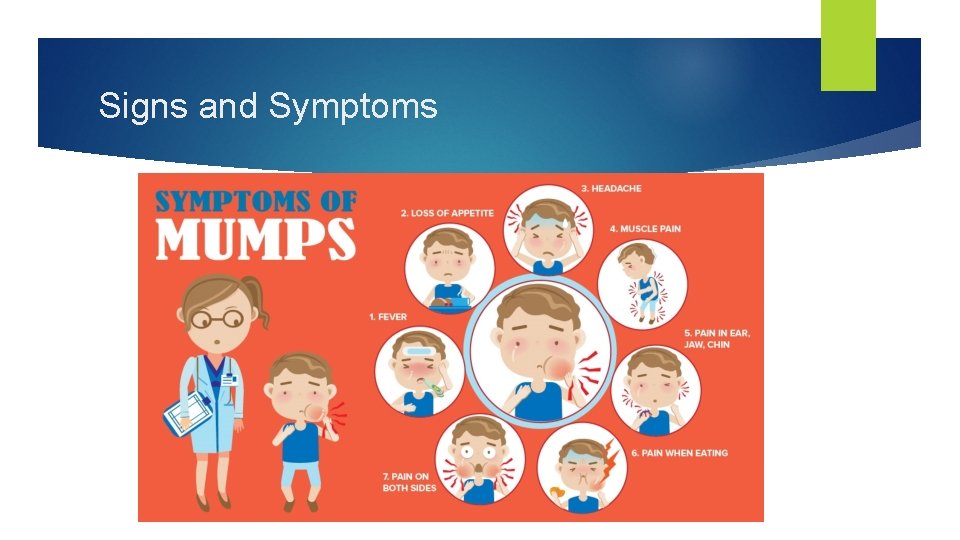 Signs and Symptoms

SYMPTOMS OF MUMPS

1. FEVER

2. LOSS OF APPETITE

3. HEADACHE

4. MUSCLE PAIN

5. PAIN IN EAR, JAW, CHIN

6. PAIN WHEN EATING

7. PAIN ON BOTH SIDES